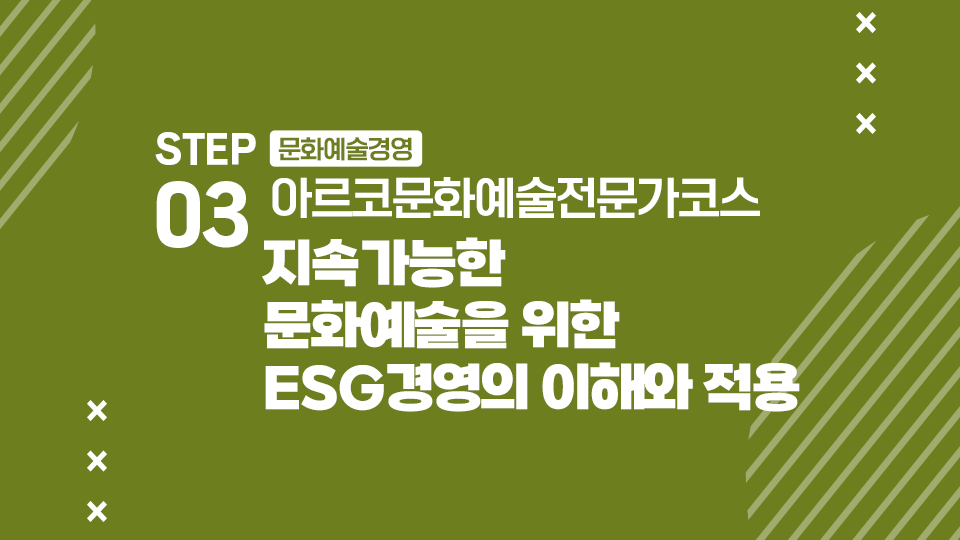 STEP 03

문화예술경영

아르코문화예술전문가코스

지속가능한
문화예술을 위한
ESG경영의 이해와 적용